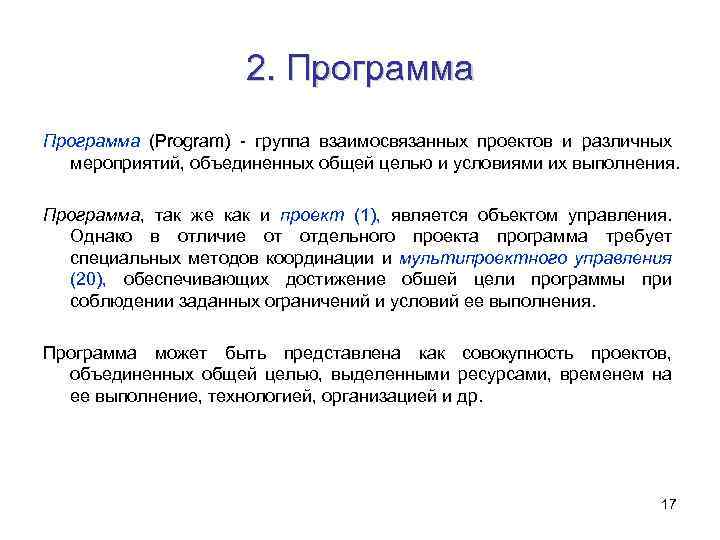 2. Программа

Программа (Program) - группа взаимосвязанных проектов и различных мероприятий, объединенных общей целью и условиями их выполнения.

Программа, так же как и проект (1), является объектом управления. Однако в отличие от отдельного проекта программа требует специальных методов координации и мультипроектного управления (20), обеспечивающих достижение обшей цели программы при соблюдении заданных ограничений и условий ее выполнения.

Программа может быть представлена как совокупность проектов, объединенных общей целью, выделенными ресурсами, временем на ее выполнение, технологией, организацией и др.

17